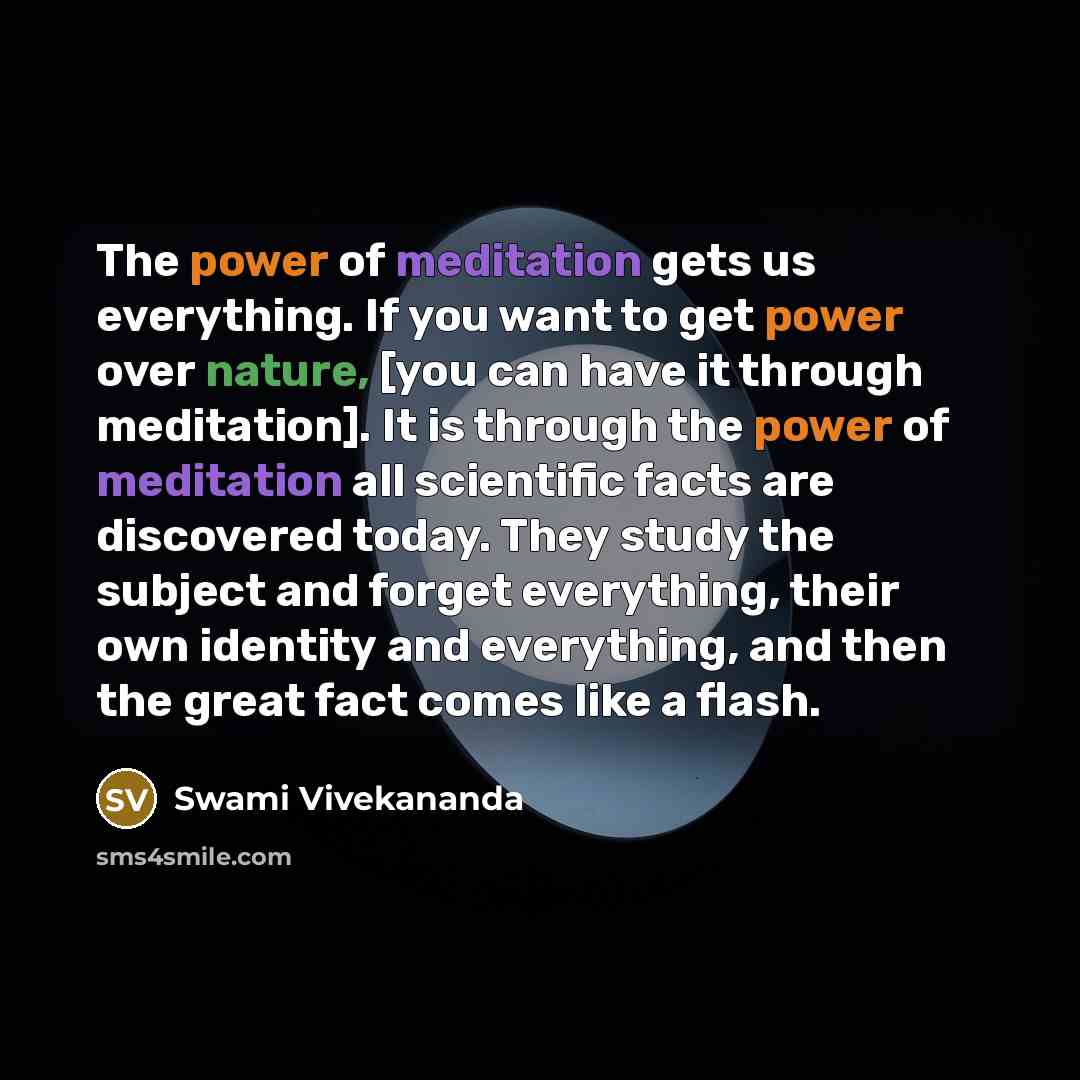 The power of meditation gets us everything. If you want to get power over nature, [you can have it through meditation]. It is through the power of meditation all scientific facts are discovered today. They study the subject and forget everything, their own identity and everything, and then the great fact comes like a flash.

SV Swami Vivekananda

sms4smile.com